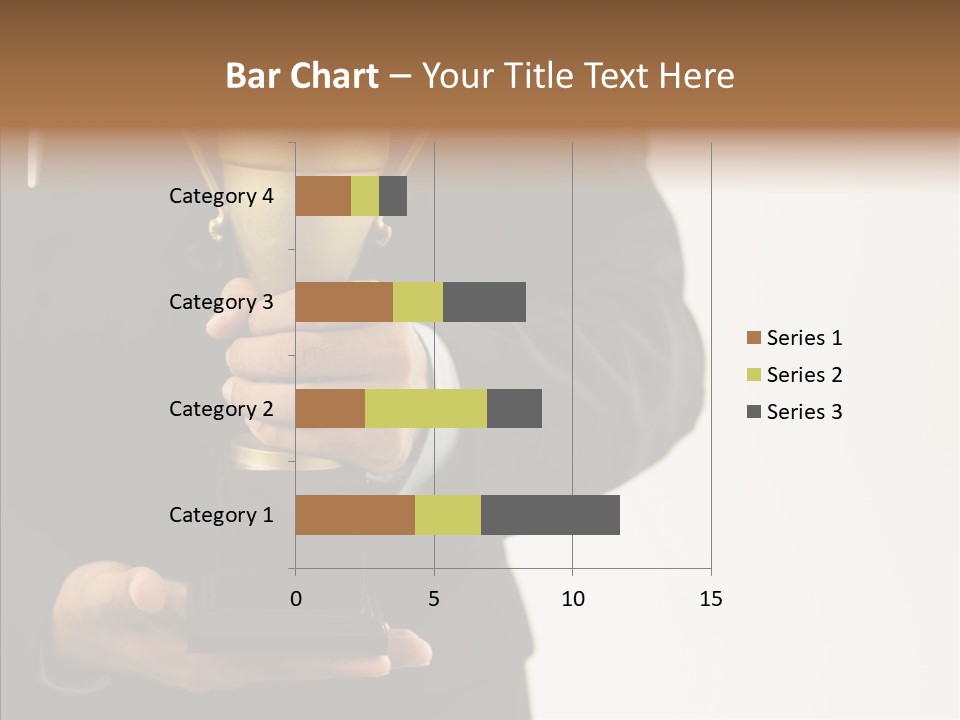 Bar Chart – Your Title Text Here

Category 4
Category 3
Category 2
Category 1

0
5
10
15

Series 1
Series 2
Series 3